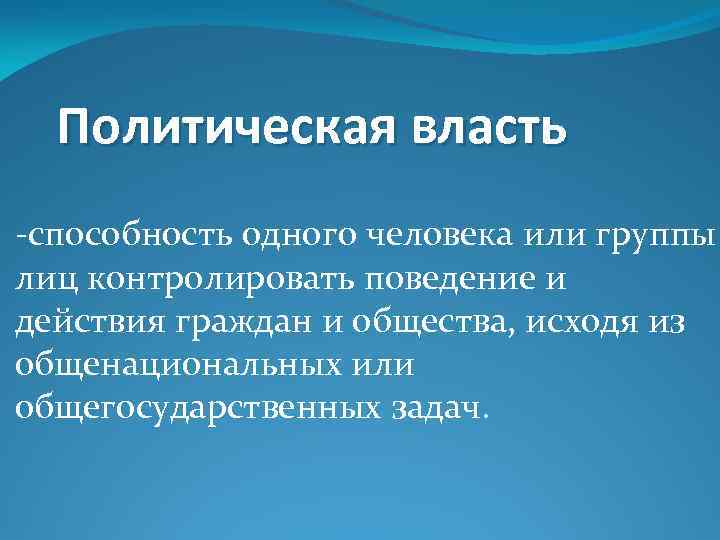 Политическая власть

-способность одного человека или группы лиц контролировать поведение и действия граждан и общества, исходя из общенациональных или общегосударственных задач.